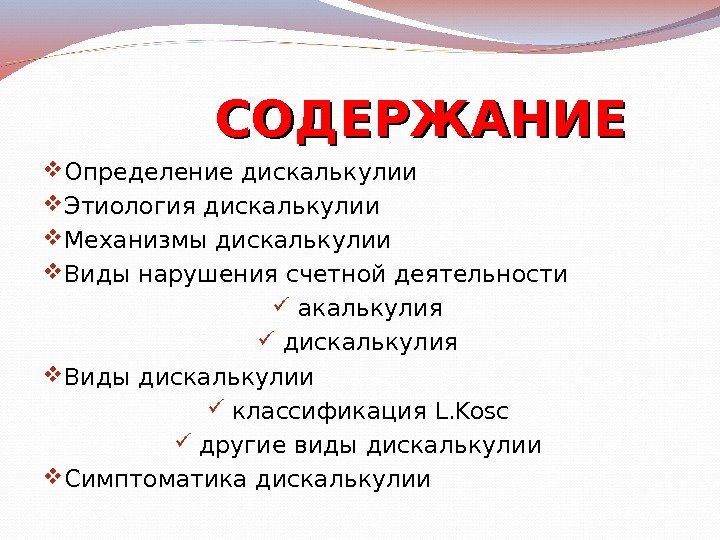 СОДЕРЖАНИЕ

❖Определение дискалькулии
❖Этиология дискалькулии
❖Механизмы дискалькулии
❖Виды нарушения счетной деятельности
✓ акалькулия
✓ дискалькулия
❖Виды дискалькулии
✓ классификация L.Kosc
✓ другие виды дискалькулии
❖Симптоматика дискалькулии